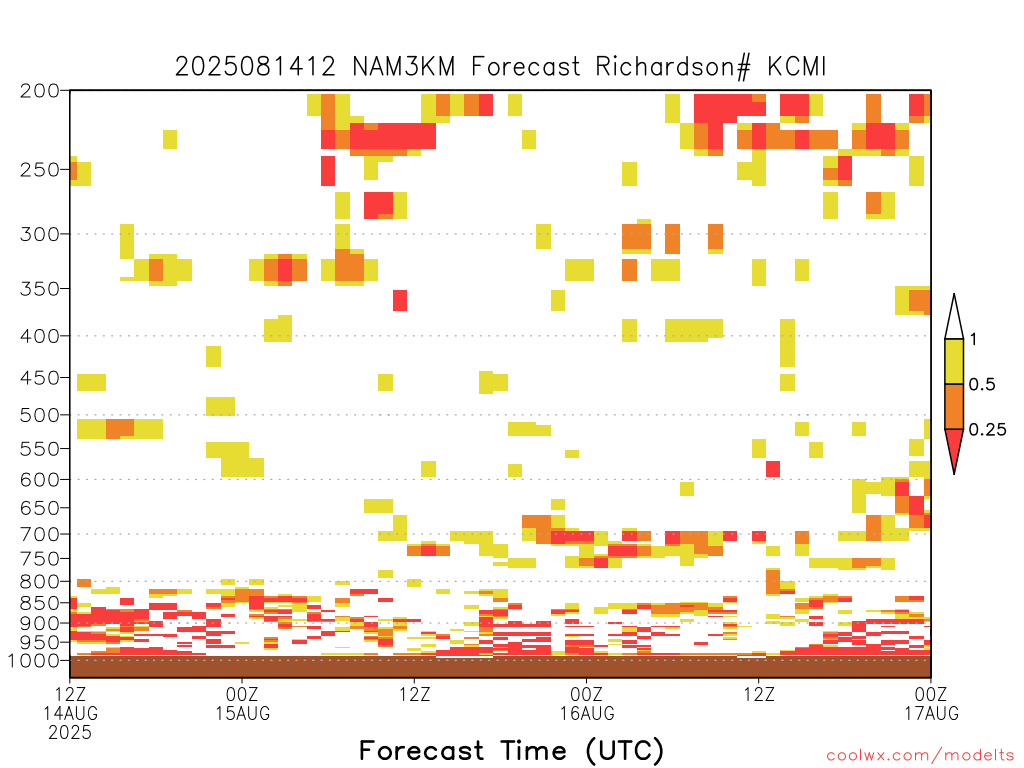 2025081412 NAM3KM Forecast Richardson# KCMI

200
250
300
350
400
450
500
550
600
650
700
750
800
850
900
950
1000

1
0.5
0.25

12Z
14AUG
2025
00Z
15AUG
12Z
00Z
16AUG
12Z
00Z
17AUG

Forecast Time (UTC)

coolwx.com/modelts